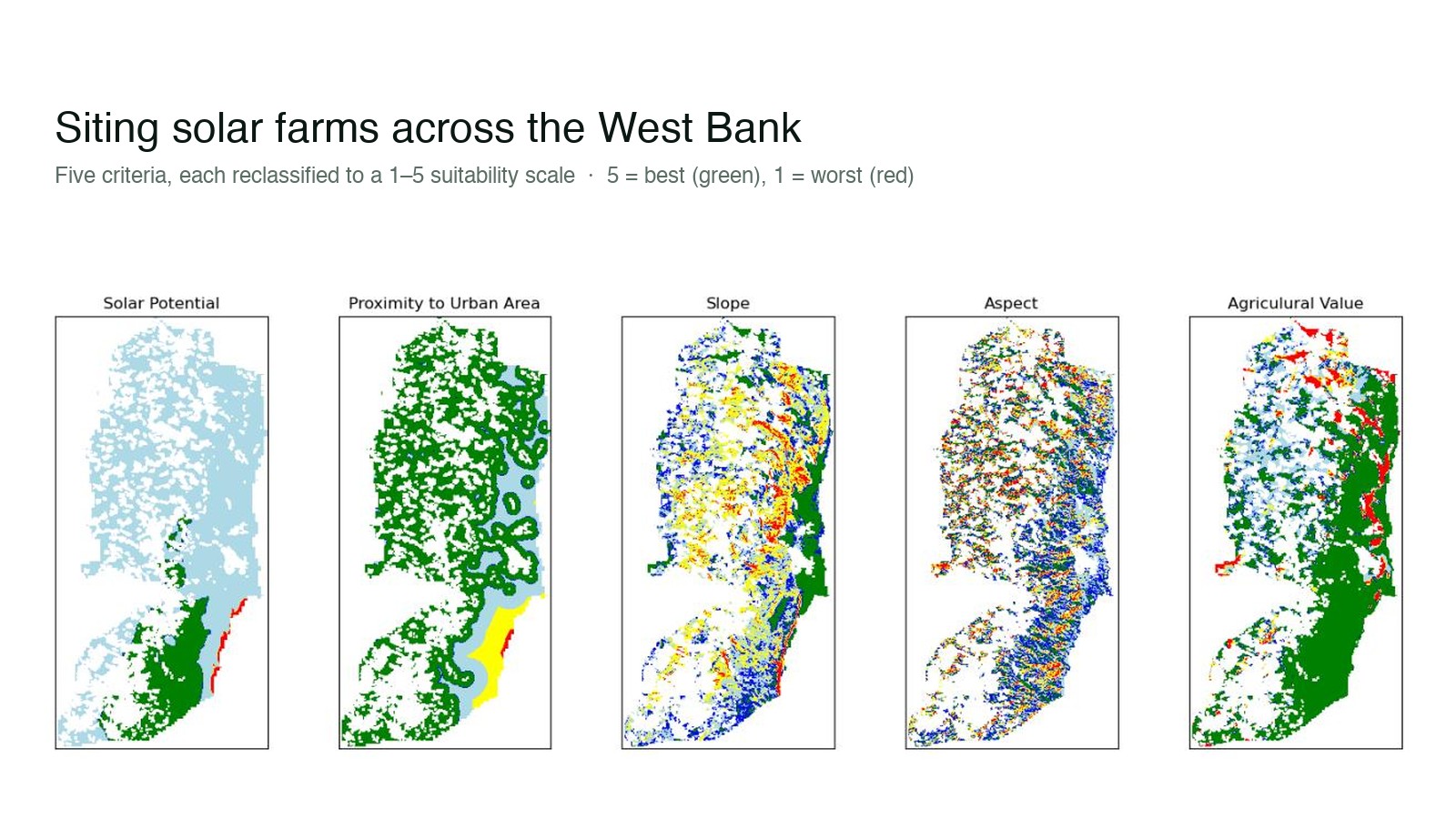 Siting solar farms across the West Bank

Five criteria, each reclassified to a 1–5 suitability scale · 5 = best (green), 1 = worst (red)

Solar Potential

Proximity to Urban Area

Slope

Aspect

Agriculural Value